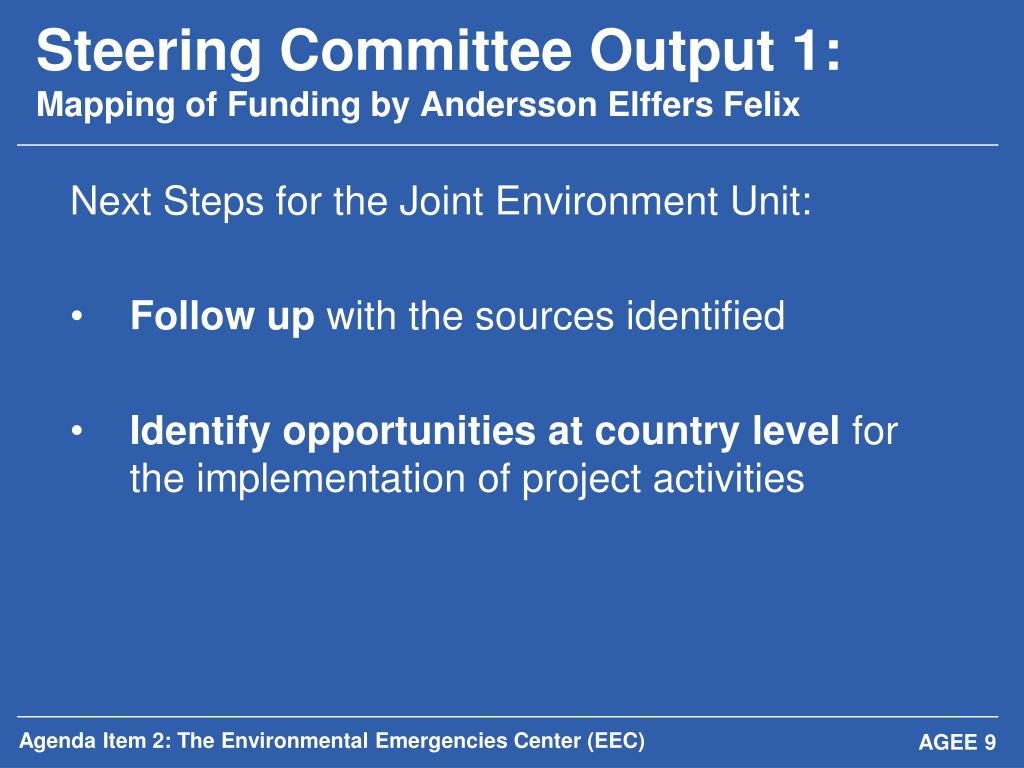 Steering Committee Output 1:
Mapping of Funding by Andersson Elffers Felix

Next Steps for the Joint Environment Unit:

• Follow up with the sources identified

• Identify opportunities at country level for the implementation of project activities

Agenda Item 2: The Environmental Emergencies Center (EEC)

AGEE 9